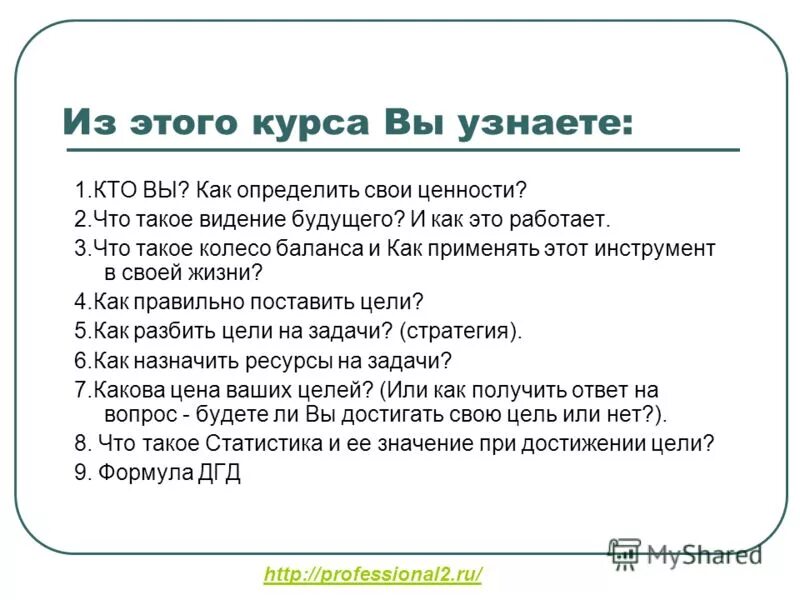 Из этого курса Вы узнаете:

1.КТО ВЫ? Как определить свои ценности?
2.Что такое видение будущего? И как это работает.
3.Что такое колесо баланса и Как применять этот инструмент в своей жизни?
4.Как правильно поставить цели?
5.Как разбить цели на задачи? (стратегия).
6.Как назначить ресурсы на задачи?
7.Какова цена ваших целей? (Или как получить ответ на вопрос - будете ли Вы достигать свою цель или нет?).
8. Что такое Статистика и ее значение при достижении цели?
9. Формула ДГД

MyShared

http://professional2.ru/